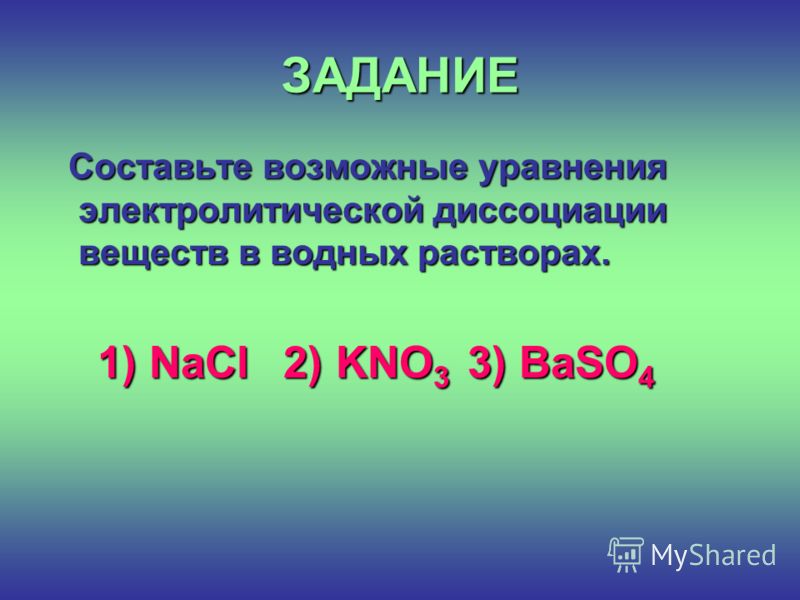 ЗАДАНИЕ

Составьте возможные уравнения электролитической диссоциации веществ в водных растворах.

1) $NaCl$ 2) $KNO_3$ 3) $BaSO_4$

MyShared